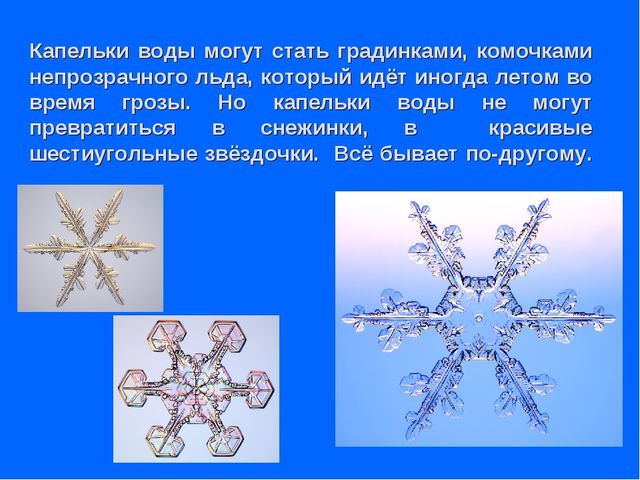 Капельки воды могут стать градинками, комочками непрозрачного льда, который идёт иногда летом во время грозы. Но капельки воды не могут превратиться в снежинки, в красивые шестиугольные звёздочки. Всё бывает по-другому.